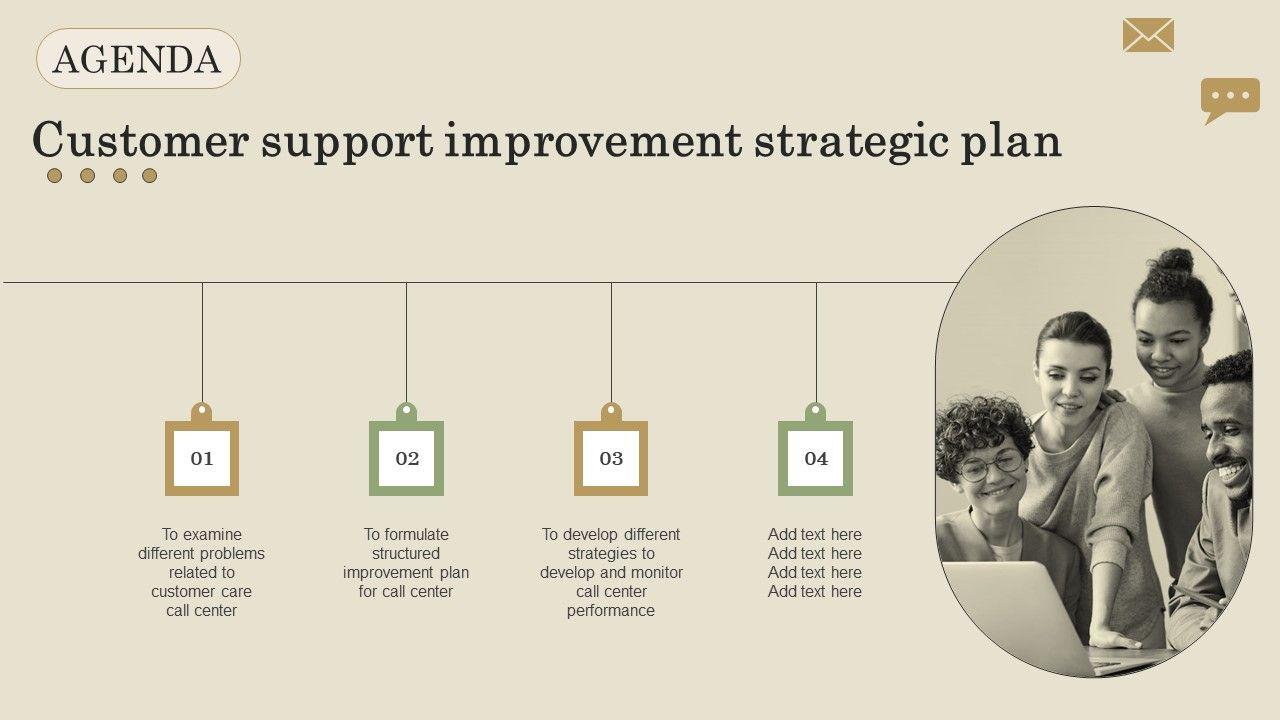 AGENDA

Customer support improvement strategic plan

01

To examine different problems related to customer care call center

02

To formulate structured improvement plan for call center

03

To develop different strategies to develop and monitor call center performance

04

Add text here
Add text here
Add text here
Add text here